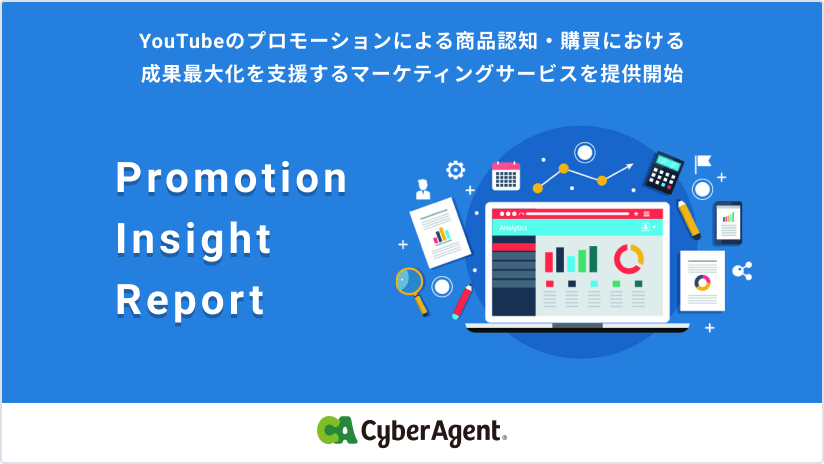 YouTubeのプロモーションによる商品認知・購買における
成果最大化を支援するマーケティングサービスを提供開始

Promotion
Insight
Report

Analytics

CA CyberAgent.